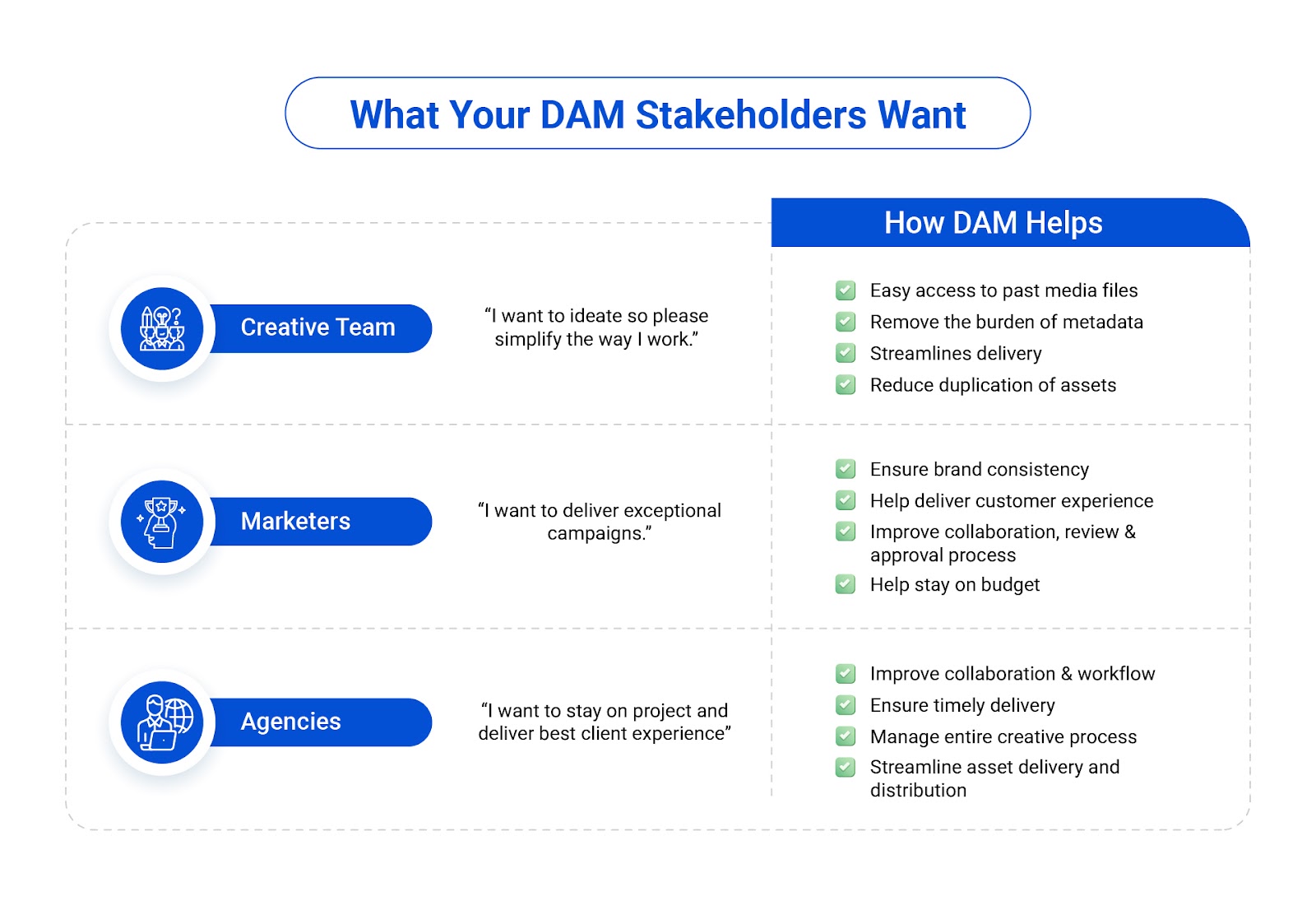 What Your DAM Stakeholders Want

How DAM Helps

Creative Team

“I want to ideate so please simplify the way I work.”

Easy access to past media files
Remove the burden of metadata
Streamlines delivery
Reduce duplication of assets

Marketers

“I want to deliver exceptional campaigns.”

Ensure brand consistency
Help deliver customer experience
Improve collaboration, review & approval process
Help stay on budget

Agencies

“I want to stay on project and deliver best client experience”

Improve collaboration & workflow
Ensure timely delivery
Manage entire creative process
Streamline asset delivery and distribution